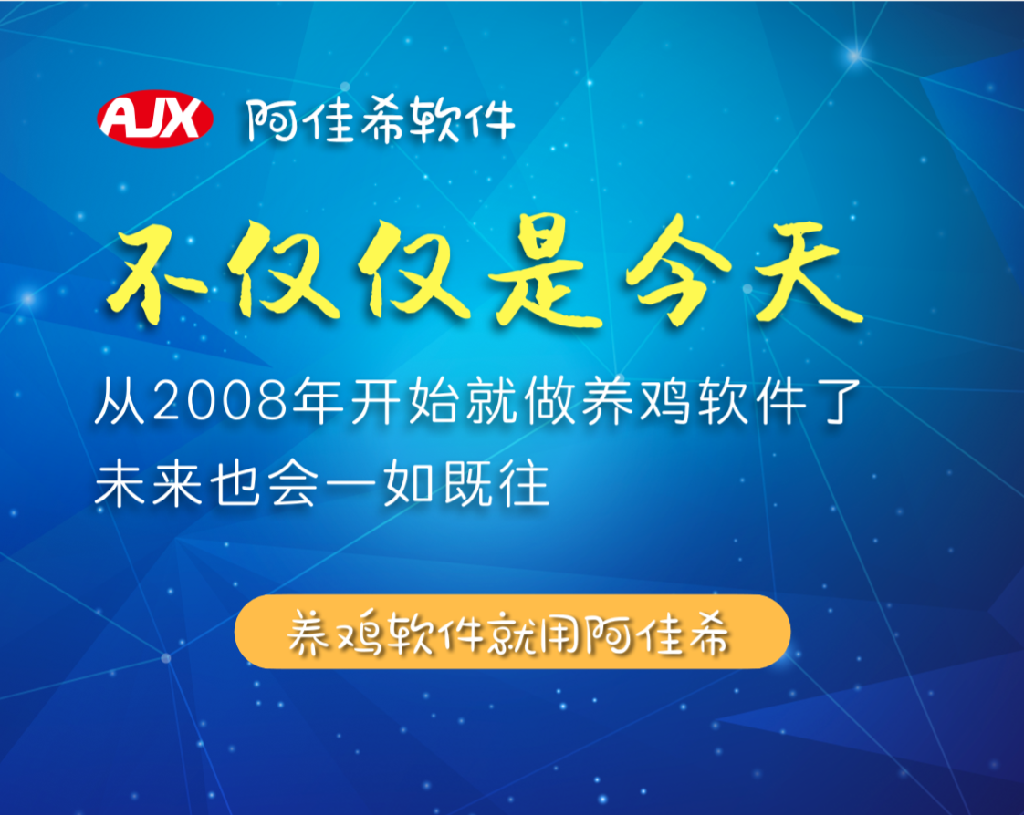 AJX 阿佳希软件

不仅仅是今天

从2008年开始就做养鸡软件了
未来也会一如既往

养鸡软件就用阿佳希